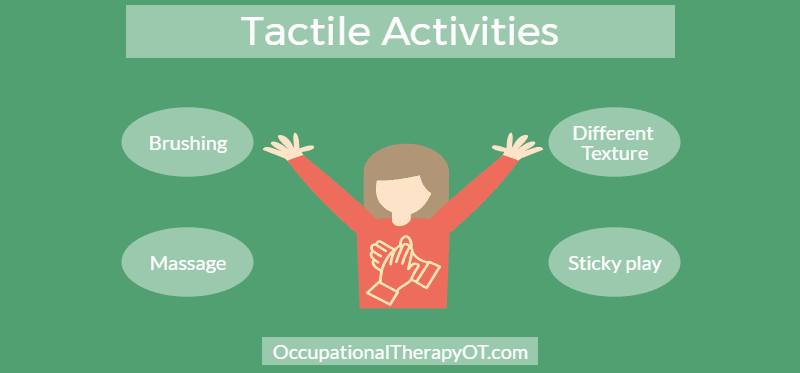 Tactile Activities

Brushing

Different Texture

Massage

Sticky play

OccupationalTherapyOT.com